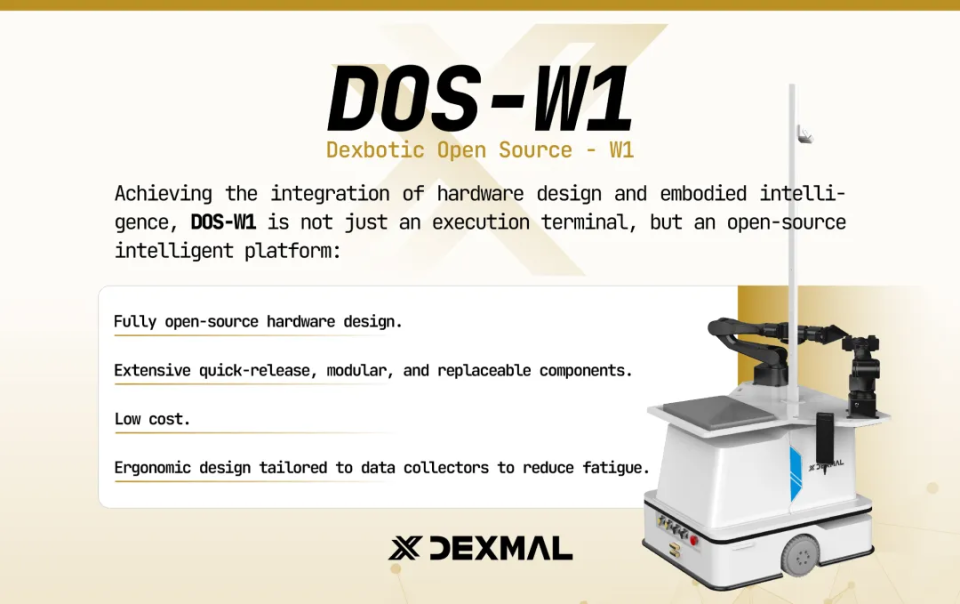 DOS-W1

Dexbotic Open Source - W1

Achieving the integration of hardware design and embodied intelligence, DOS-W1 is not just an execution terminal, but an open-source intelligent platform:

Fully open-source hardware design.

Extensive quick-release, modular, and replaceable components.

Low cost.

Ergonomic design tailored to data collectors to reduce fatigue.

DEXMAL

DEXMAL